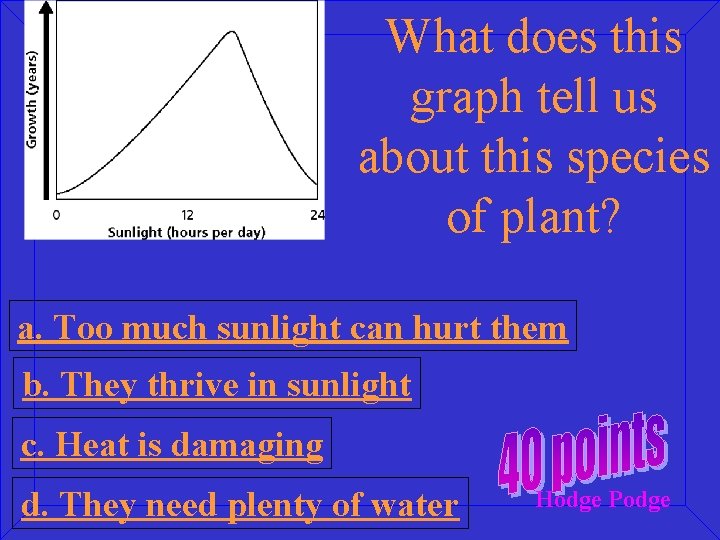 Growth (years)

0

12

24

Sunlight (hours per day)

What does this graph tell us about this species of plant?

a. Too much sunlight can hurt them

b. They thrive in sunlight

c. Heat is damaging

d. They need plenty of water

40 points

Hodge Podge